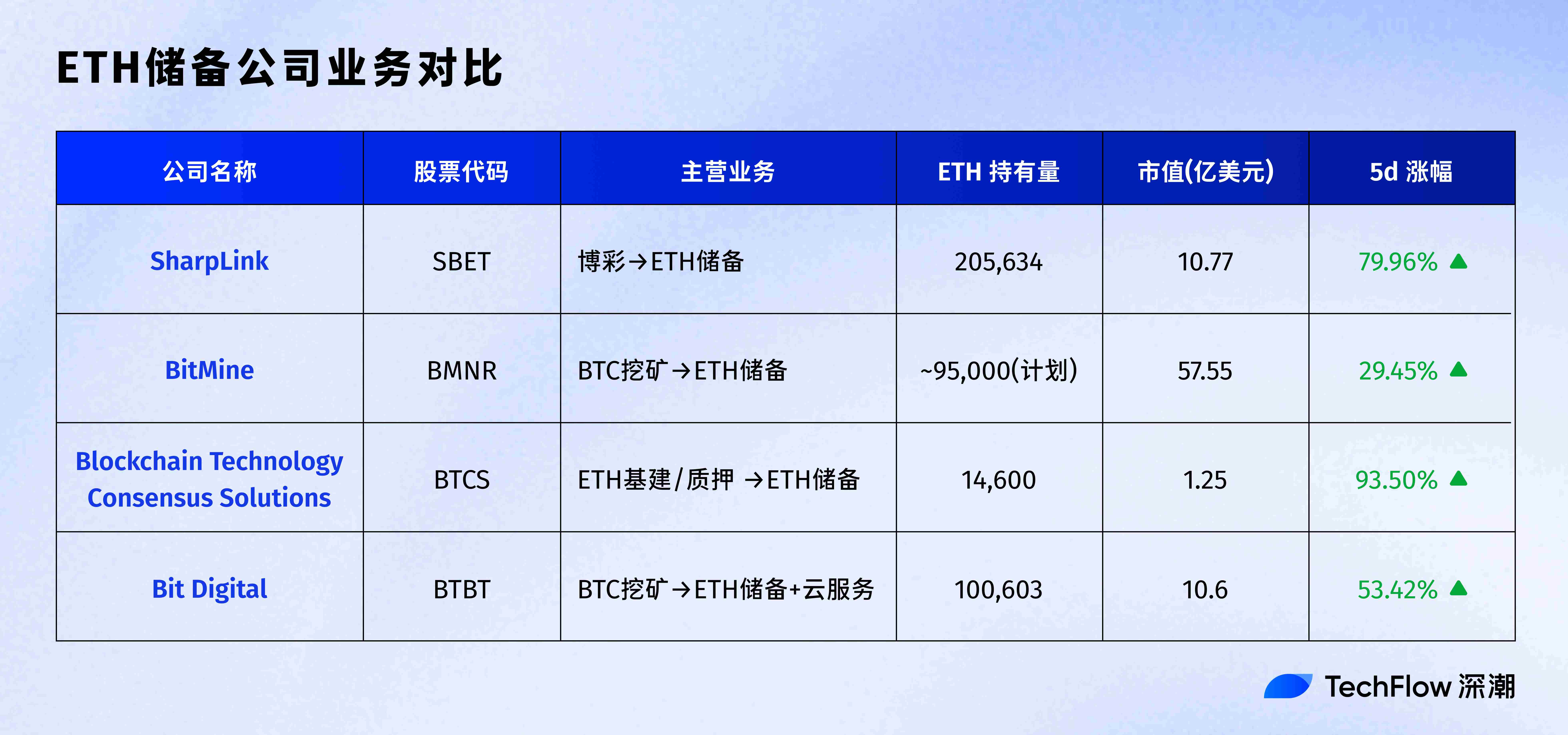 ETH储备公司业务对比

| 公司名称 | 股票代码 | 主营业务 | ETH 持有量 | 市值(亿美元) | 5d 涨幅 |
|---|---|---|---|---|---|
| SharpLink | SBET | 博彩→ETH储备 | 205,634 | 10.77 | 79.96% ▲ |
| BitMine | BMNR | BTC挖矿→ETH储备 | ~95,000(计划) | 57.55 | 29.45% ▲ |
| Blockchain Technology Consensus Solutions | BTCS | ETH基建/质押 →ETH储备 | 14,600 | 1.25 | 93.50% ▲ |
| Bit Digital | BTBT | BTC挖矿→ETH储备+云服务 | 100,603 | 10.6 | 53.42% ▲ |

TechFlow 深潮